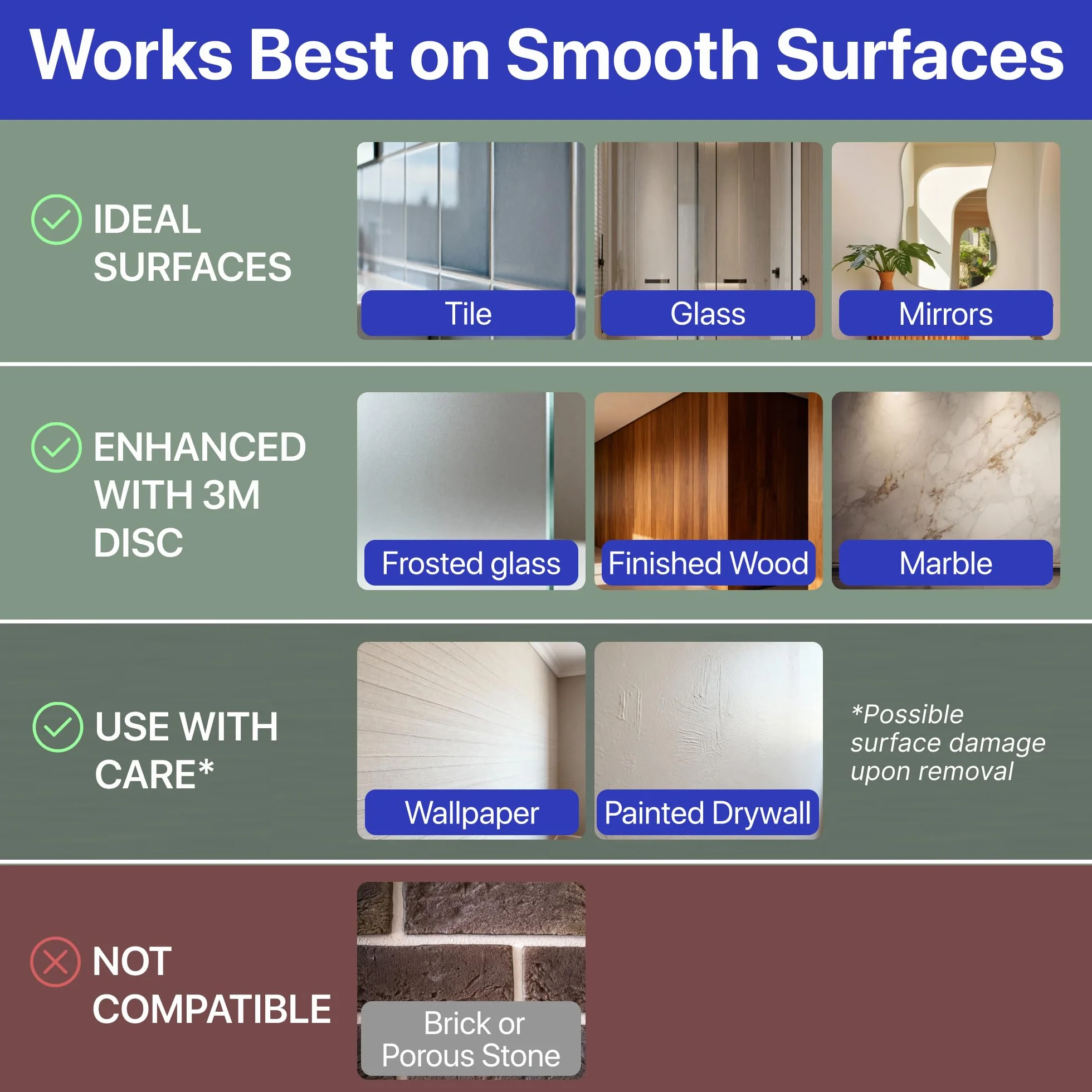 Works Best on Smooth Surfaces

IDEAL SURFACES

Tile

Glass

Mirrors

ENHANCED WITH 3M DISC

Frosted glass

Finished Wood

Marble

USE WITH CARE*

Wallpaper

Painted Drywall

*Possible surface damage upon removal

NOT COMPATIBLE

Brick or Porous Stone